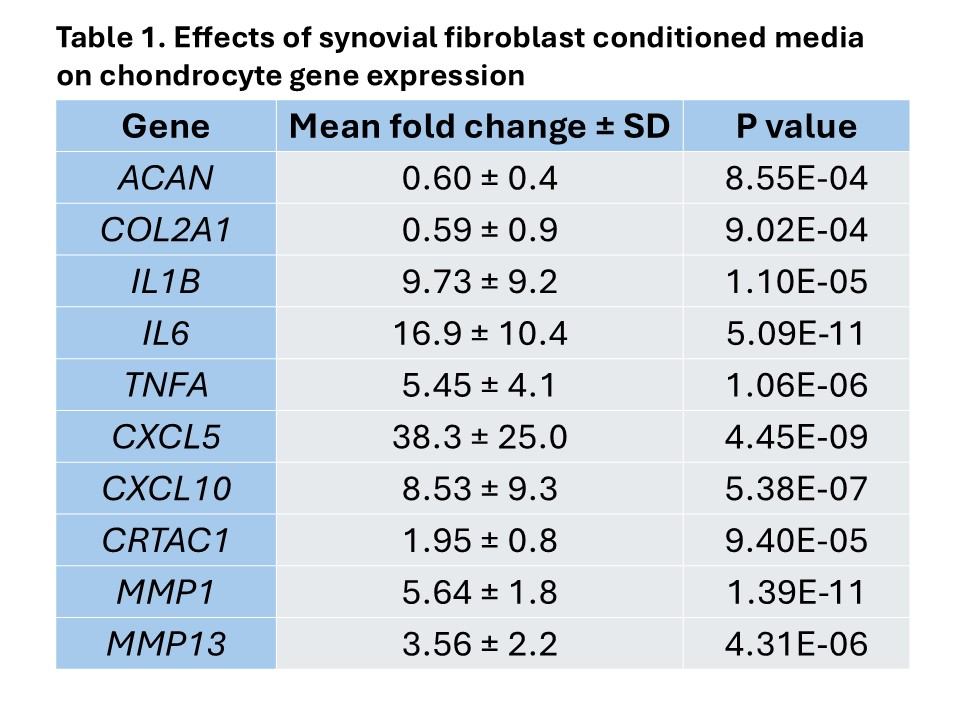 Table 1. Effects of synovial fibroblast conditioned media on chondrocyte gene expression

| Gene | Mean fold change ± SD | P value |
|---|---|---|
| ACAN | 0.60 ± 0.4 | 8.55E-04 |
| COL2A1 | 0.59 ± 0.9 | 9.02E-04 |
| IL1B | 9.73 ± 9.2 | 1.10E-05 |
| IL6 | 16.9 ± 10.4 | 5.09E-11 |
| TNFA | 5.45 ± 4.1 | 1.06E-06 |
| CXCL5 | 38.3 ± 25.0 | 4.45E-09 |
| CXCL10 | 8.53 ± 9.3 | 5.38E-07 |
| CRTAC1 | 1.95 ± 0.8 | 9.40E-05 |
| MMP1 | 5.64 ± 1.8 | 1.39E-11 |
| MMP13 | 3.56 ± 2.2 | 4.31E-06 |